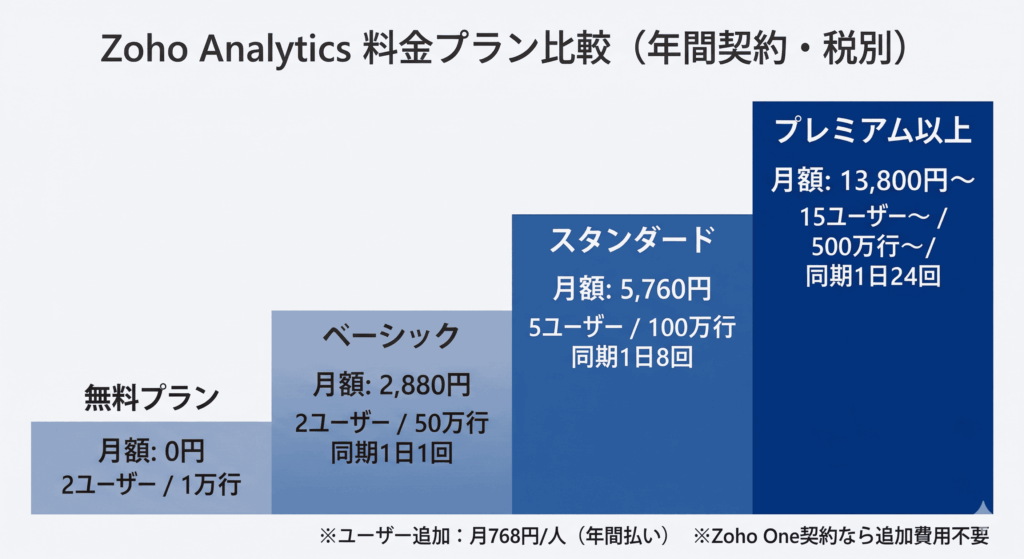 Zoho Analytics 料金プラン比較（年間契約・税別）

無料プラン
月額: 0円
2ユーザー / 1万行

ベーシック
月額: 2,880円
2ユーザー / 50万行
同期1日1回

スタンダード
月額: 5,760円
5ユーザー / 100万行
同期1日8回

プレミアム以上
月額: 13,800円〜
15ユーザー〜 /
500万行〜/
同期1日24回

※ユーザー追加：月768円/人（年間払い）　※Zoho One契約なら追加費用不要